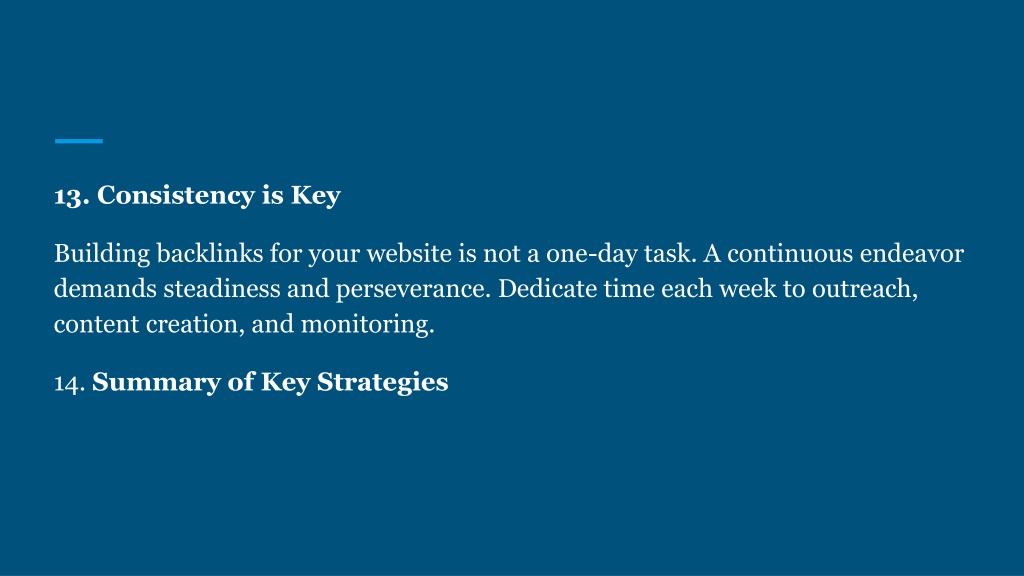 13. Consistency is Key

Building backlinks for your website is not a one-day task. A continuous endeavor demands steadiness and perseverance. Dedicate time each week to outreach, content creation, and monitoring.

14. Summary of Key Strategies